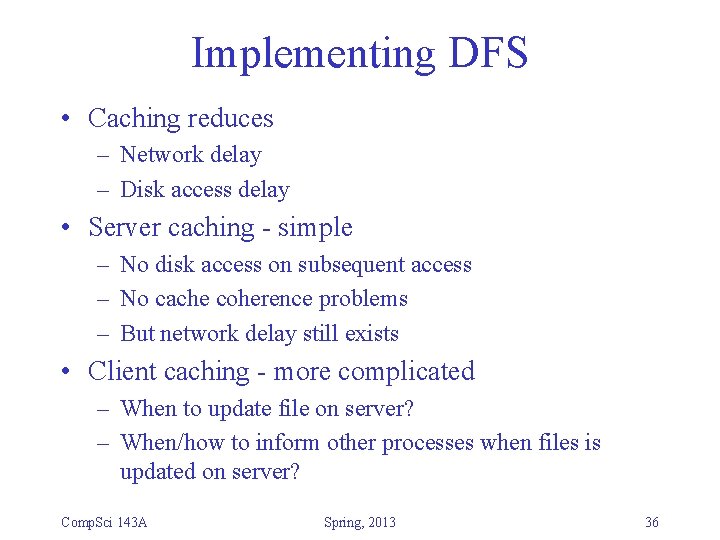 Implementing DFS

• Caching reduces
  – Network delay
  – Disk access delay
• Server caching - simple
  – No disk access on subsequent access
  – No cache coherence problems
  – But network delay still exists
• Client caching - more complicated
  – When to update file on server?
  – When/how to inform other processes when files is updated on server?

CompSci 143A Spring, 2013 36